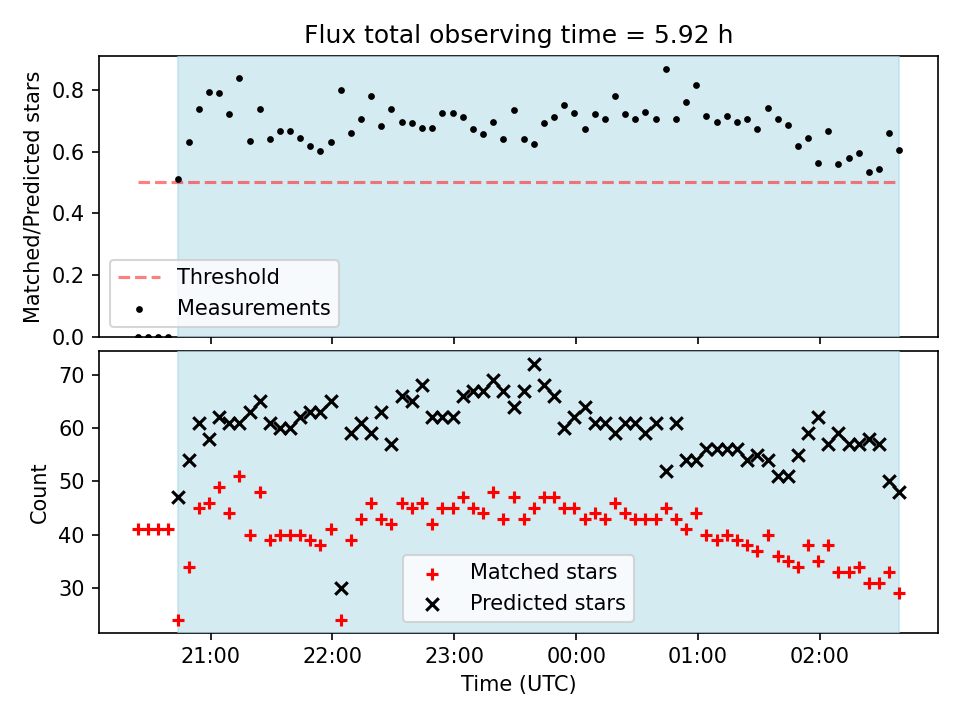 Flux total observing time = 5.92 h

Matched/Predicted stars

0.8
0.6
0.4
0.2
0.0

Threshold
Measurements

Count

70
60
50
40
30

Matched stars
Predicted stars

21:00
22:00
23:00
00:00
01:00
02:00

Time (UTC)